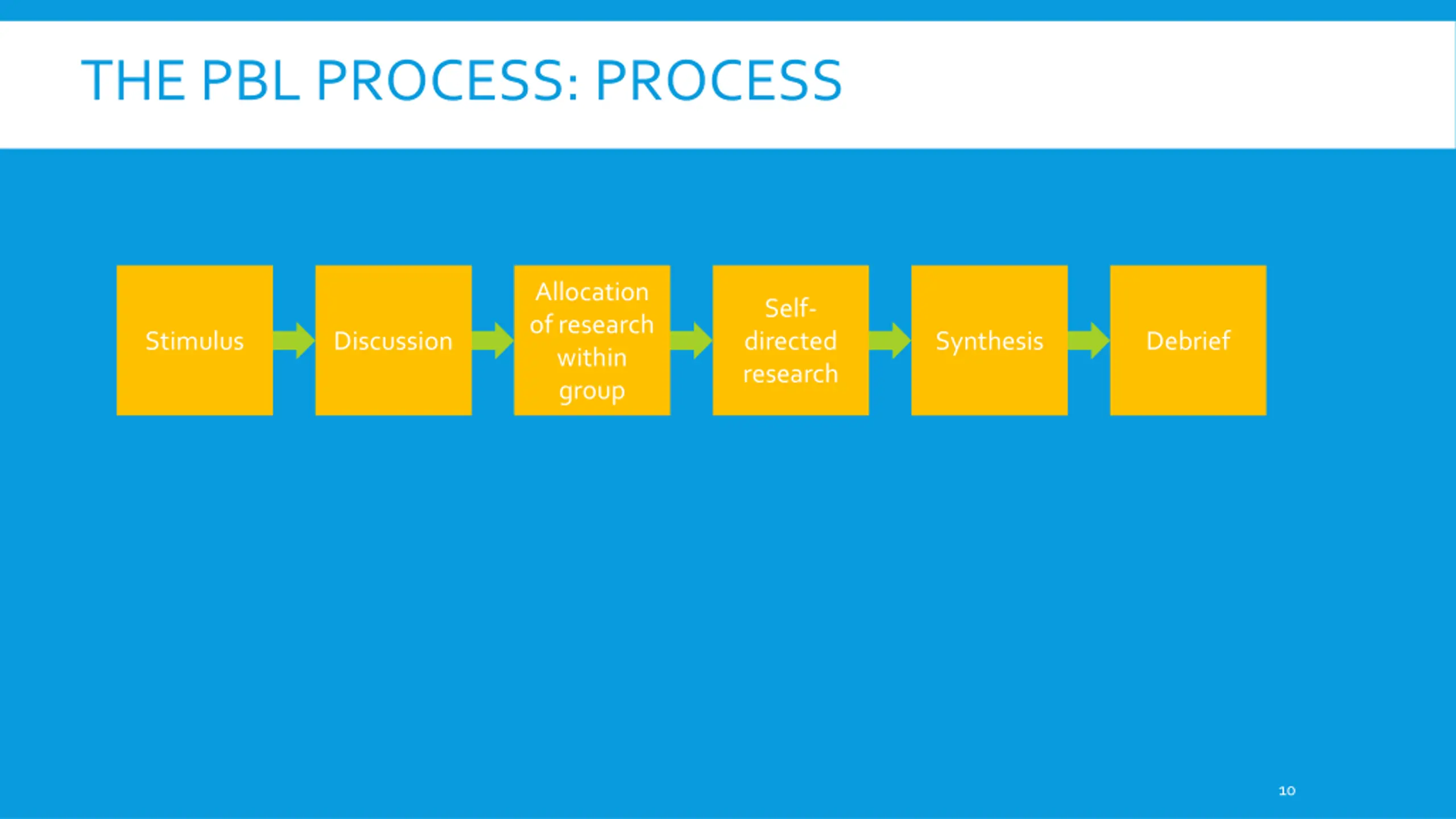 THE PBL PROCESS: PROCESS

Stimulus

Discussion

Allocation of research within group

Self-directed research

Synthesis

Debrief

10